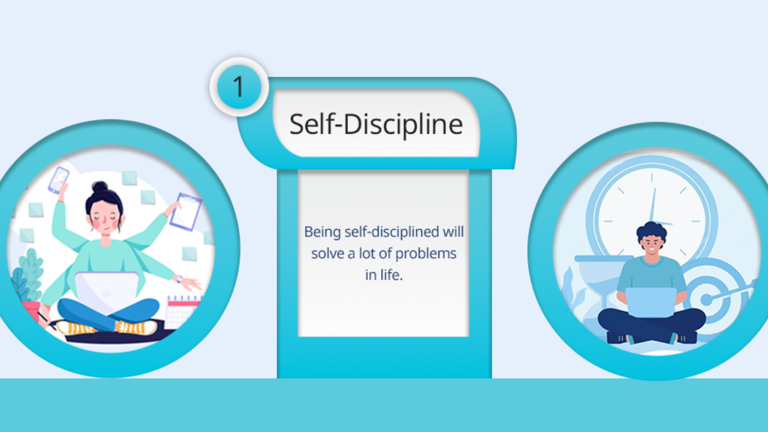 1

Self-Discipline

Being self-disciplined will solve a lot of problems in life.